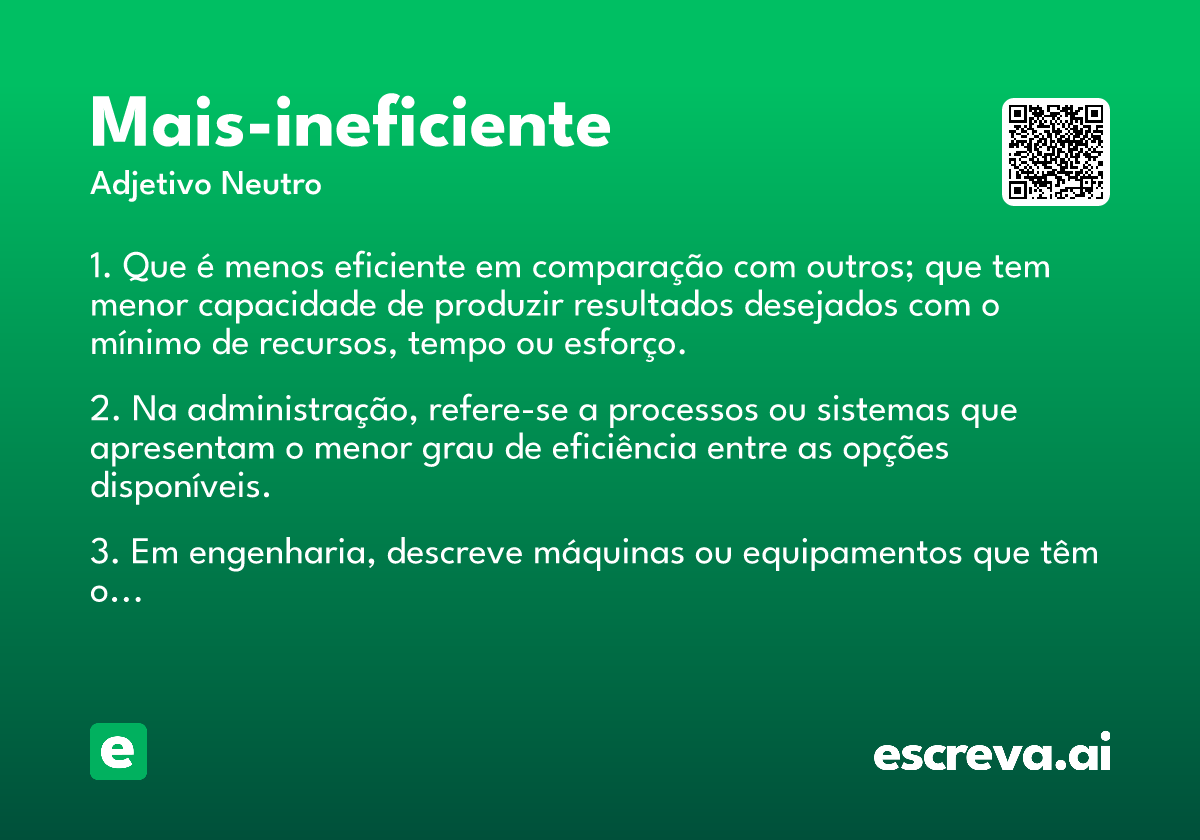 Mais-ineficiente
Adjetivo Neutro

1. Que é menos eficiente em comparação com outros; que tem menor capacidade de produzir resultados desejados com o mínimo de recursos, tempo ou esforço.

2. Na administração, refere-se a processos ou sistemas que apresentam o menor grau de eficiência entre as opções disponíveis.

3. Em engenharia, descreve máquinas ou equipamentos que têm o...

e

escreva.ai